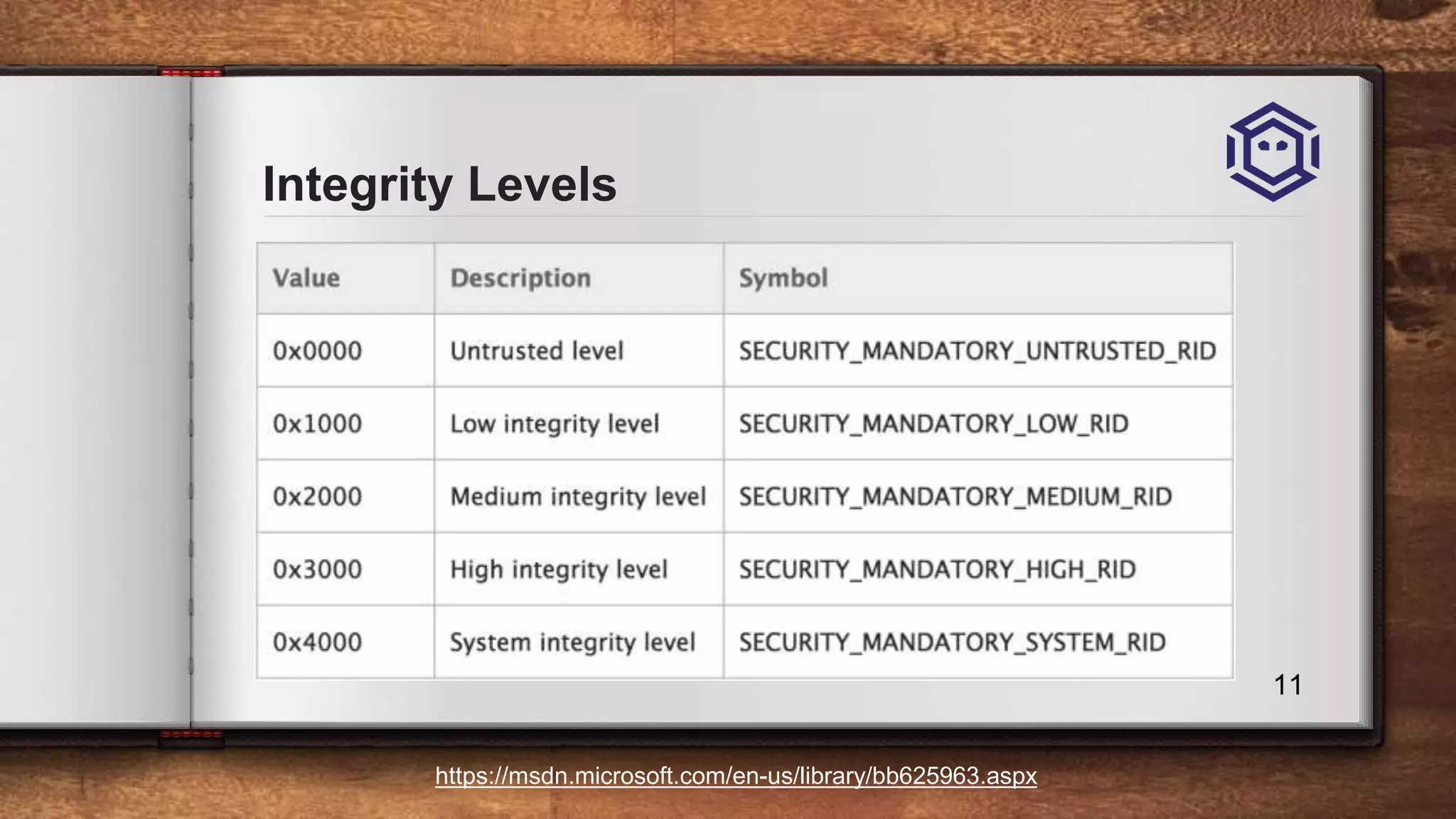 Integrity Levels

| Value | Description | Symbol |
|---|---|---|
| 0x0000 | Untrusted level | SECURITY_MANDATORY_UNTRUSTED_RID |
| 0x1000 | Low integrity level | SECURITY_MANDATORY_LOW_RID |
| 0x2000 | Medium integrity level | SECURITY_MANDATORY_MEDIUM_RID |
| 0x3000 | High integrity level | SECURITY_MANDATORY_HIGH_RID |
| 0x4000 | System integrity level | SECURITY_MANDATORY_SYSTEM_RID |

11

https://msdn.microsoft.com/en-us/library/bb625963.aspx